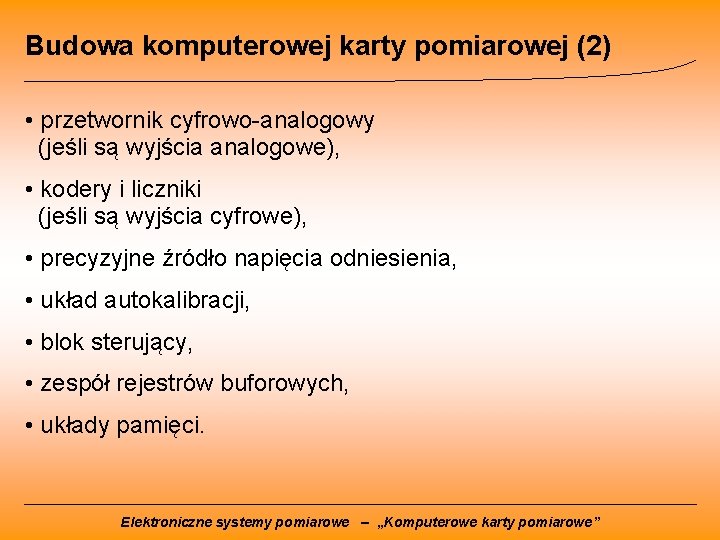 Budowa komputerowej karty pomiarowej (2)

• przetwornik cyfrowo-analogowy (jeśli są wyjścia analogowe),

• kodery i liczniki (jeśli są wyjścia cyfrowe),

• precyzyjne źródło napięcia odniesienia,

• układ autokalibracji,

• blok sterujący,

• zespół rejestrów buforowych,

• układy pamięci.

Elektroniczne systemy pomiarowe – „Komputerowe karty pomiarowe”